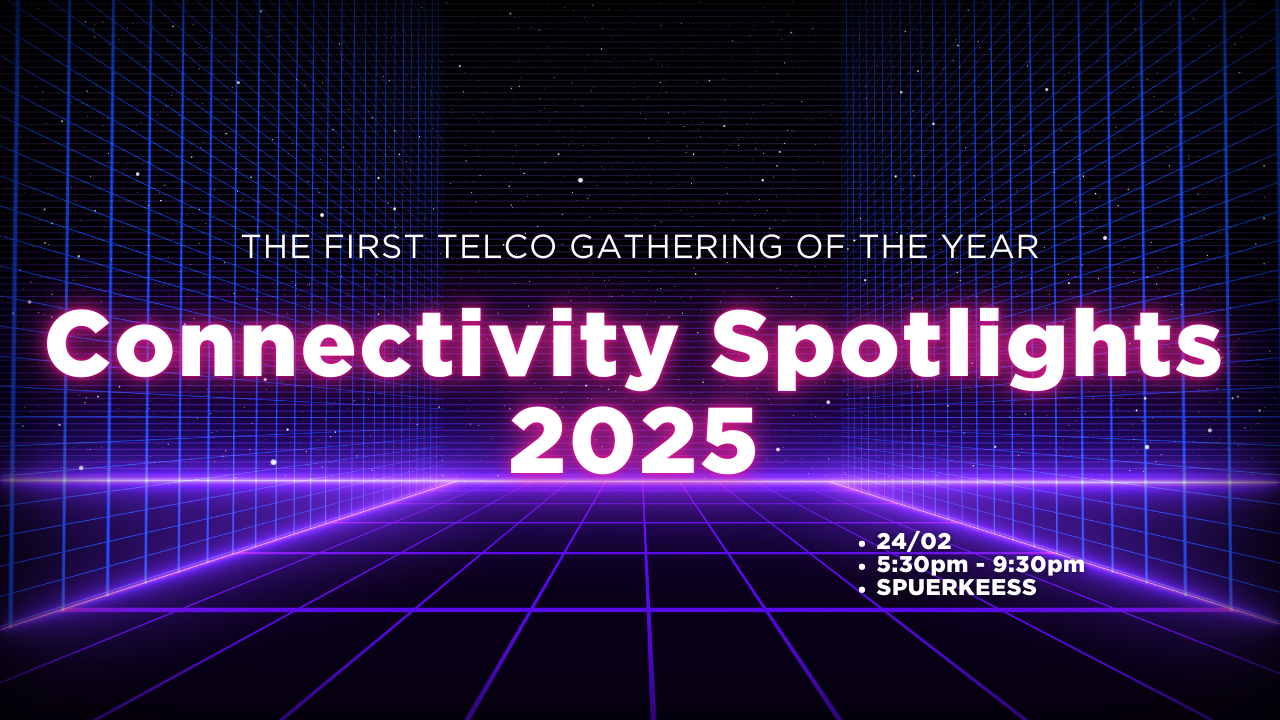 THE FIRST TELCO GATHERING OF THE YEAR

Connectivity Spotlights 2025

• 24/02
• 5:30pm - 9:30pm
• SPUERKEESS